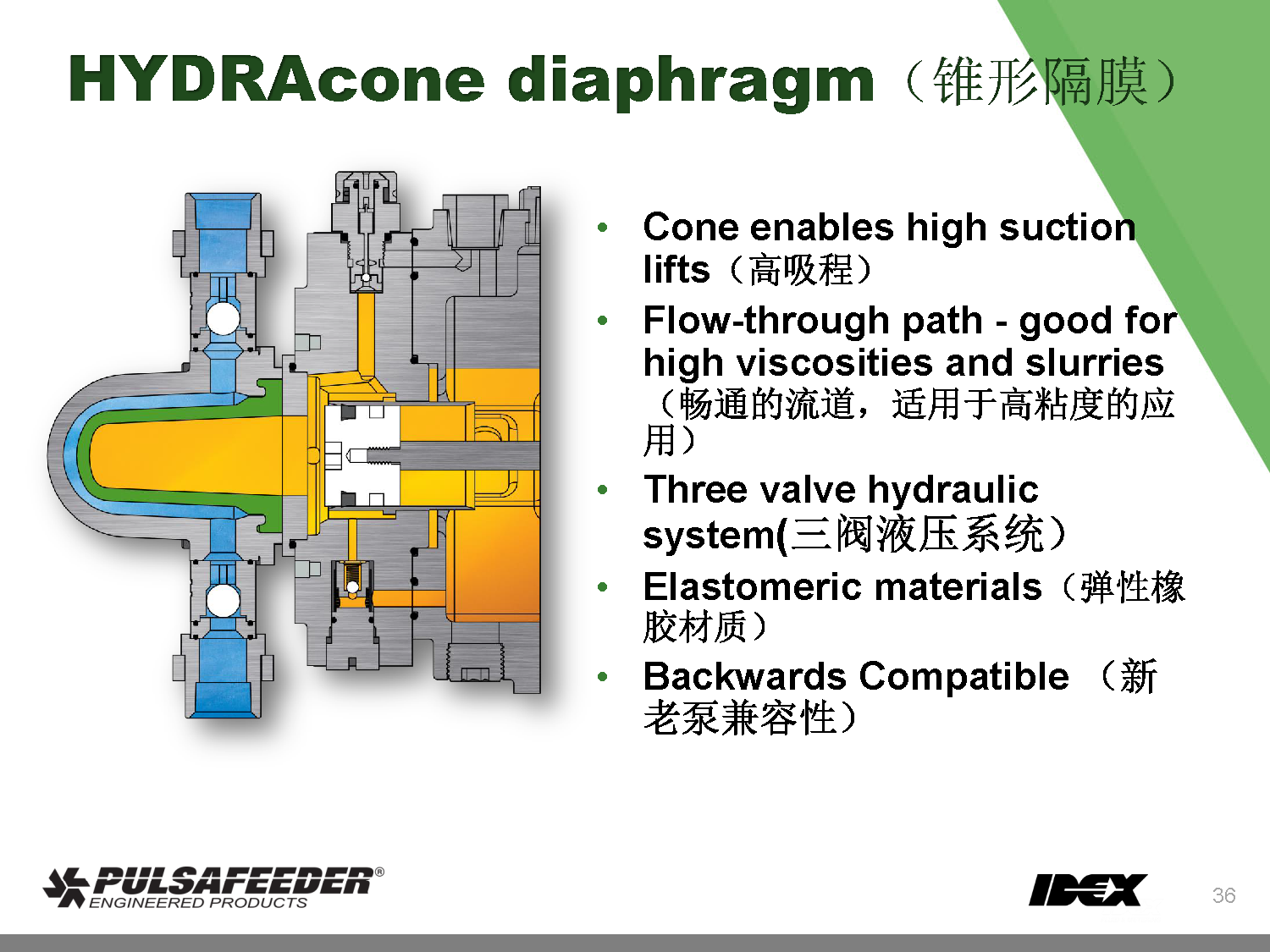 HYDRAcone diaphragm（锥形隔膜）

• Cone enables high suction lifts（高吸程）
• Flow-through path - good for high viscosities and slurries（畅通的流道，适用于高粘度的应用）
• Three valve hydraulic system(三阀液压系统）
• Elastomeric materials（弹性橡胶材质）
• Backwards Compatible （新老泵兼容性）

PULSAFEEDER®
ENGINEERED PRODUCTS

IDEX

36